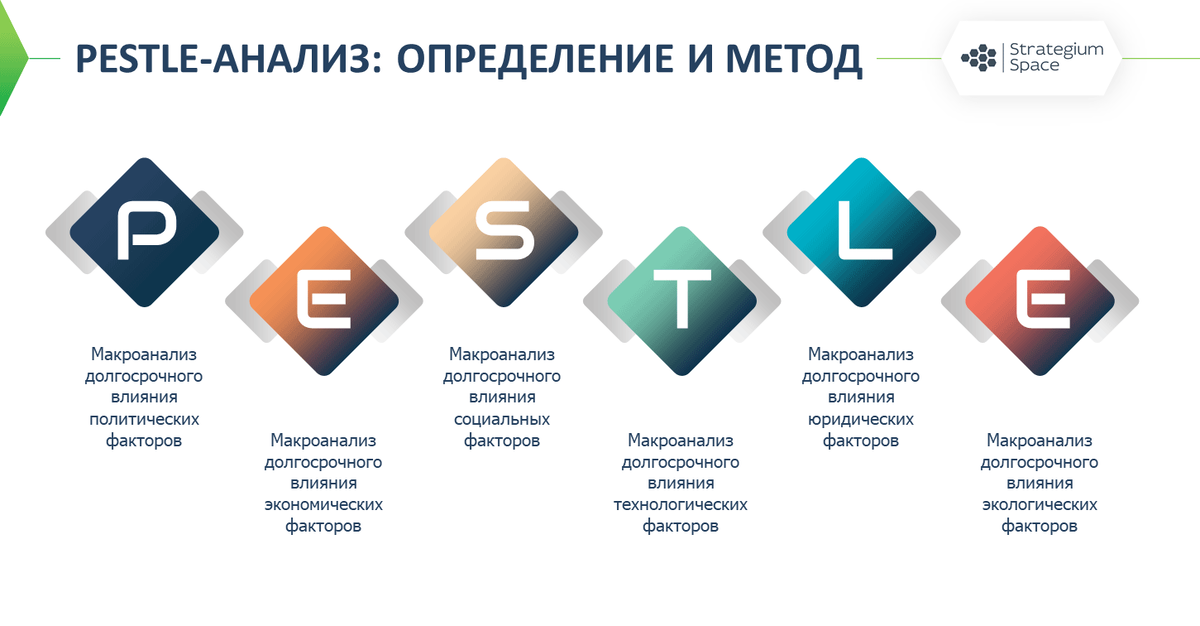 PESTLE-АНАЛИЗ: ОПРЕДЕЛЕНИЕ И МЕТОД

Strategium Space

P

Макроанализ долгосрочного влияния политических факторов

E

Макроанализ долгосрочного влияния экономических факторов

S

Макроанализ долгосрочного влияния социальных факторов

T

Макроанализ долгосрочного влияния технологических факторов

L

Макроанализ долгосрочного влияния юридических факторов

E

Макроанализ долгосрочного влияния экологических факторов